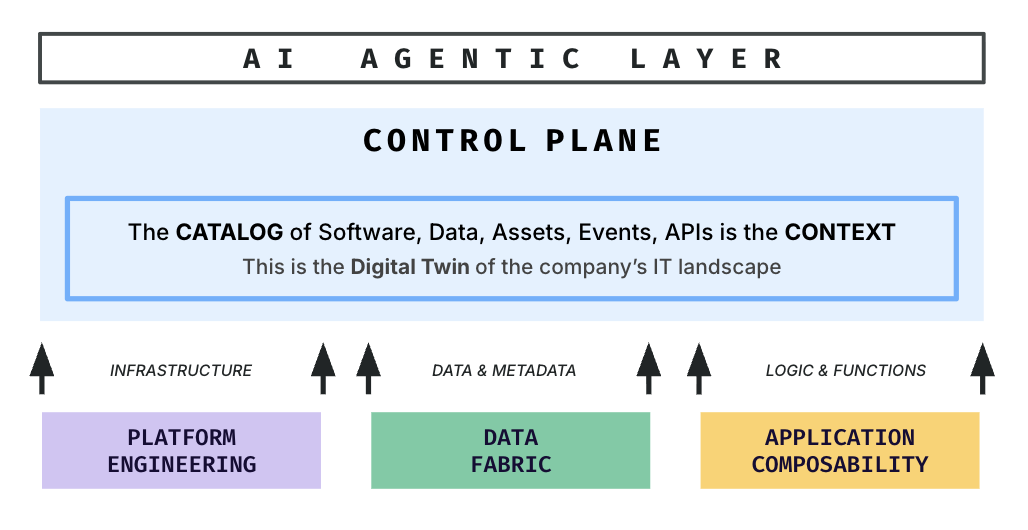 AI AGENTIC LAYER

CONTROL PLANE

The CATALOG of Software, Data, Assets, Events, APIs is the CONTEXT

This is the Digital Twin of the company's IT landscape

INFRASTRUCTURE

DATA & METADATA

LOGIC & FUNCTIONS

PLATFORM ENGINEERING

DATA FABRIC

APPLICATION COMPOSABILITY